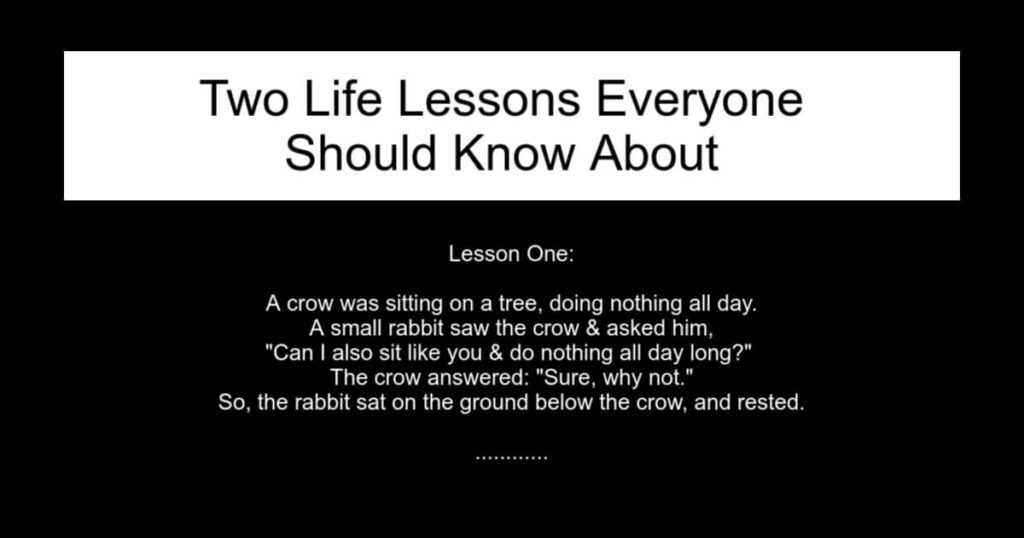 Two Life Lessons Everyone Should Know About

Lesson One:

A crow was sitting on a tree, doing nothing all day.
A small rabbit saw the crow & asked him,
"Can I also sit like you & do nothing all day long?"
The crow answered: "Sure, why not."
So, the rabbit sat on the ground below the crow, and rested.

............